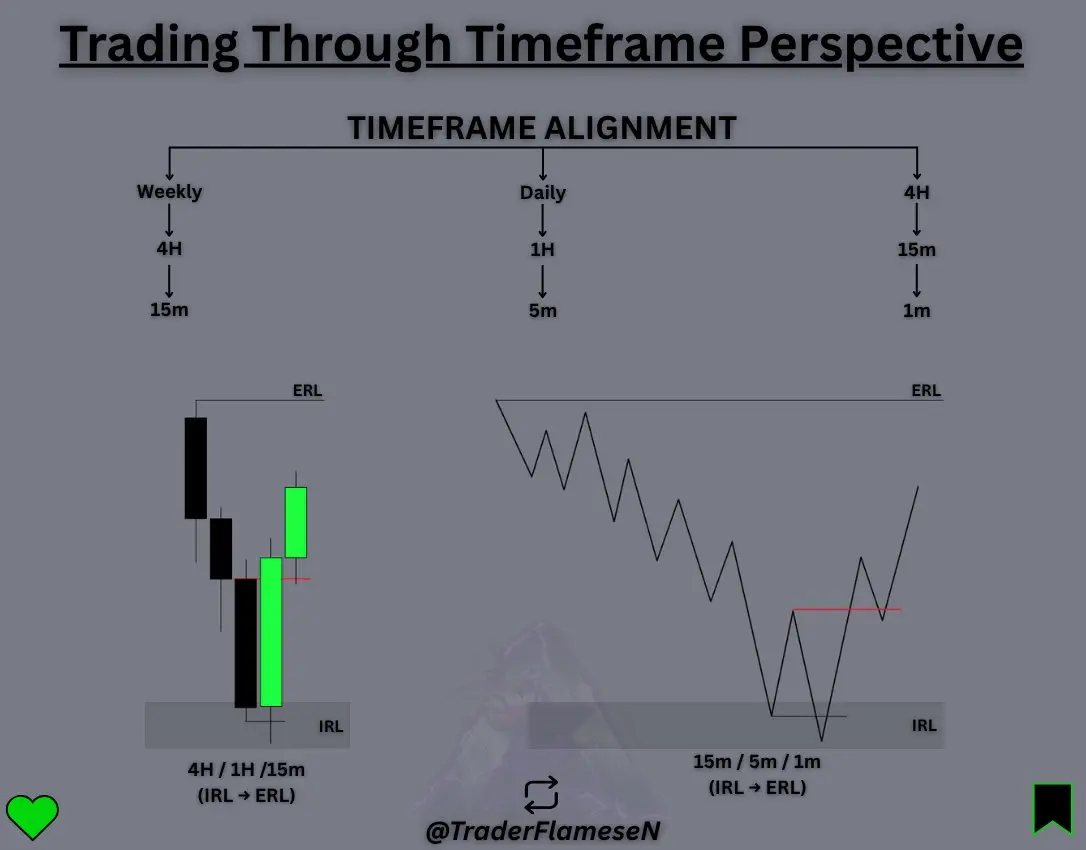 Trading Through Timeframe Perspective

TIMEFRAME ALIGNMENT

Weekly
4H
15m

Daily
1H
5m

4H
15m
1m

ERL

IRL

4H / 1H /15m
(IRL → ERL)

ERL

IRL

15m / 5m / 1m
(IRL → ERL)

@TraderFlameseN